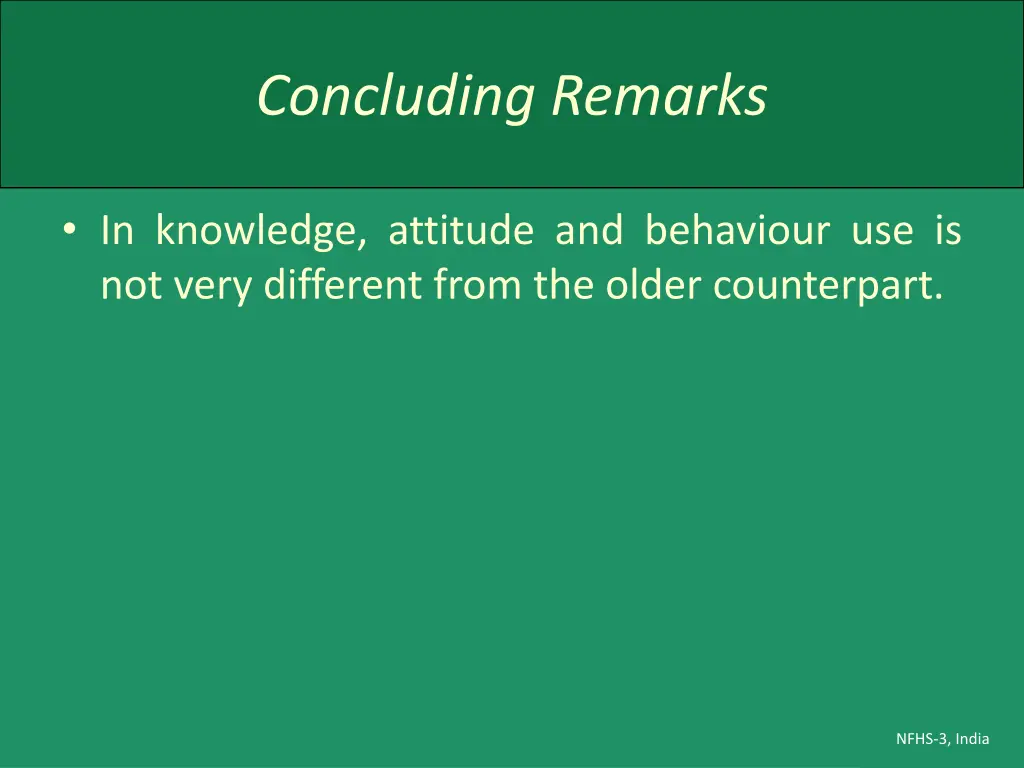 Concluding Remarks

• In knowledge, attitude and behaviour use is not very different from the older counterpart.

NFHS-3, India